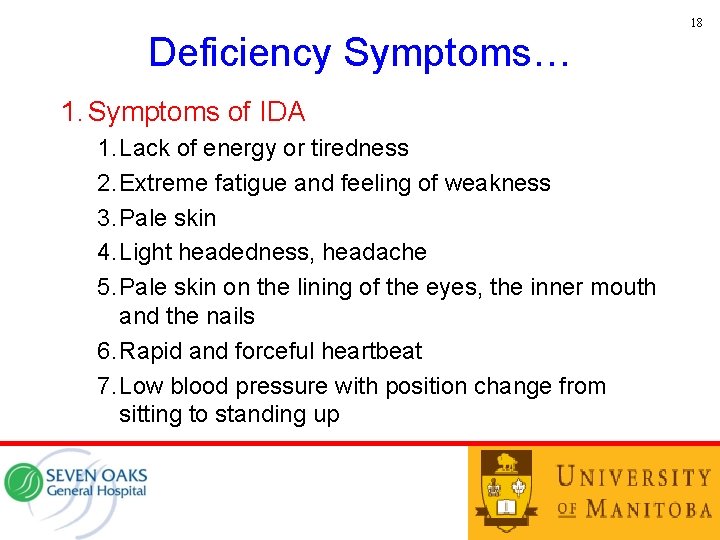 18

Deficiency Symptoms…

1. Symptoms of IDA

1. Lack of energy or tiredness
2. Extreme fatigue and feeling of weakness
3. Pale skin
4. Light headedness, headache
5. Pale skin on the lining of the eyes, the inner mouth and the nails
6. Rapid and forceful heartbeat
7. Low blood pressure with position change from sitting to standing up

SEVEN OAKS General Hospital

UNIVERSITY OF MANITOBA